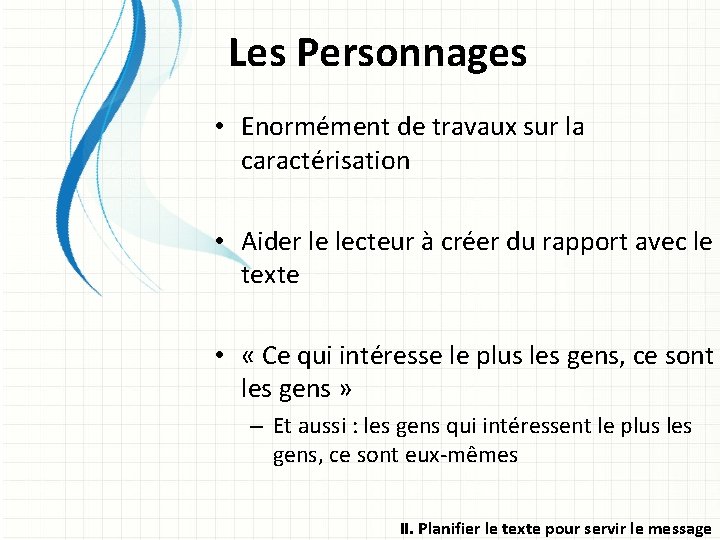 Les Personnages

• Enormément de travaux sur la caractérisation

• Aider le lecteur à créer du rapport avec le texte

• « Ce qui intéresse le plus les gens, ce sont les gens »

– Et aussi : les gens qui intéressent le plus les gens, ce sont eux-mêmes

II. Planifier le texte pour servir le message